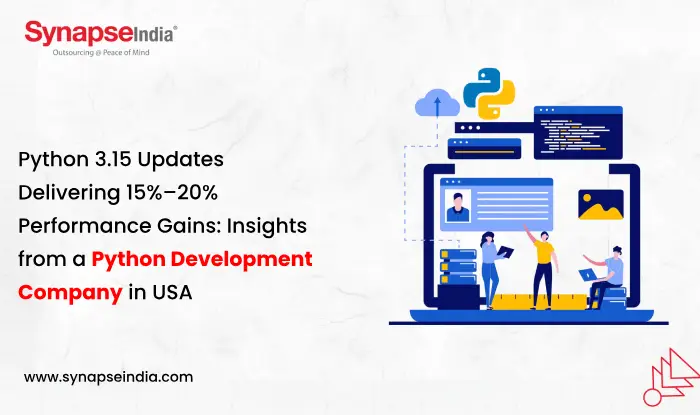 SynapseIndia®
Outsourcing @ Peace of Mind

Python 3.15 Updates Delivering 15%–20% Performance Gains: Insights from a Python Development Company in USA

www.synapseindia.com